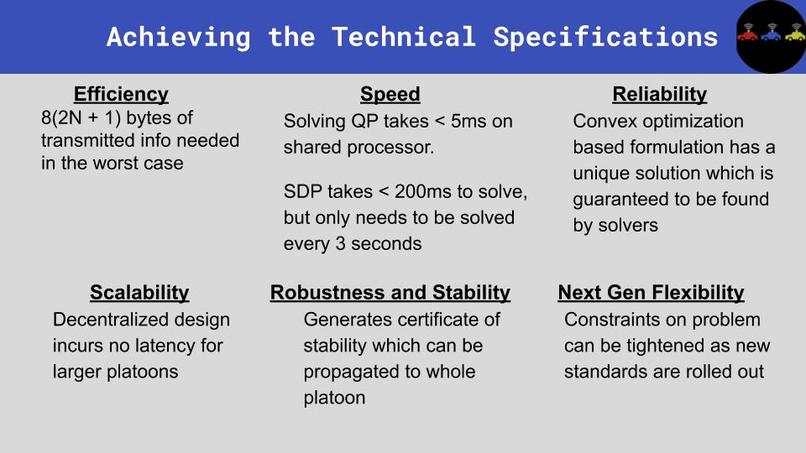 Achieving the Technical Specifications

Efficiency
8(2N + 1) bytes of transmitted info needed in the worst case

Speed
Solving QP takes < 5ms on shared processor.

SDP takes < 200ms to solve, but only needs to be solved every 3 seconds

Reliability
Convex optimization based formulation has a unique solution which is guaranteed to be found by solvers

Scalability
Decentralized design incurs no latency for larger platoons

Robustness and Stability
Generates certificate of stability which can be propagated to whole platoon

Next Gen Flexibility
Constraints on problem can be tightened as new standards are rolled out